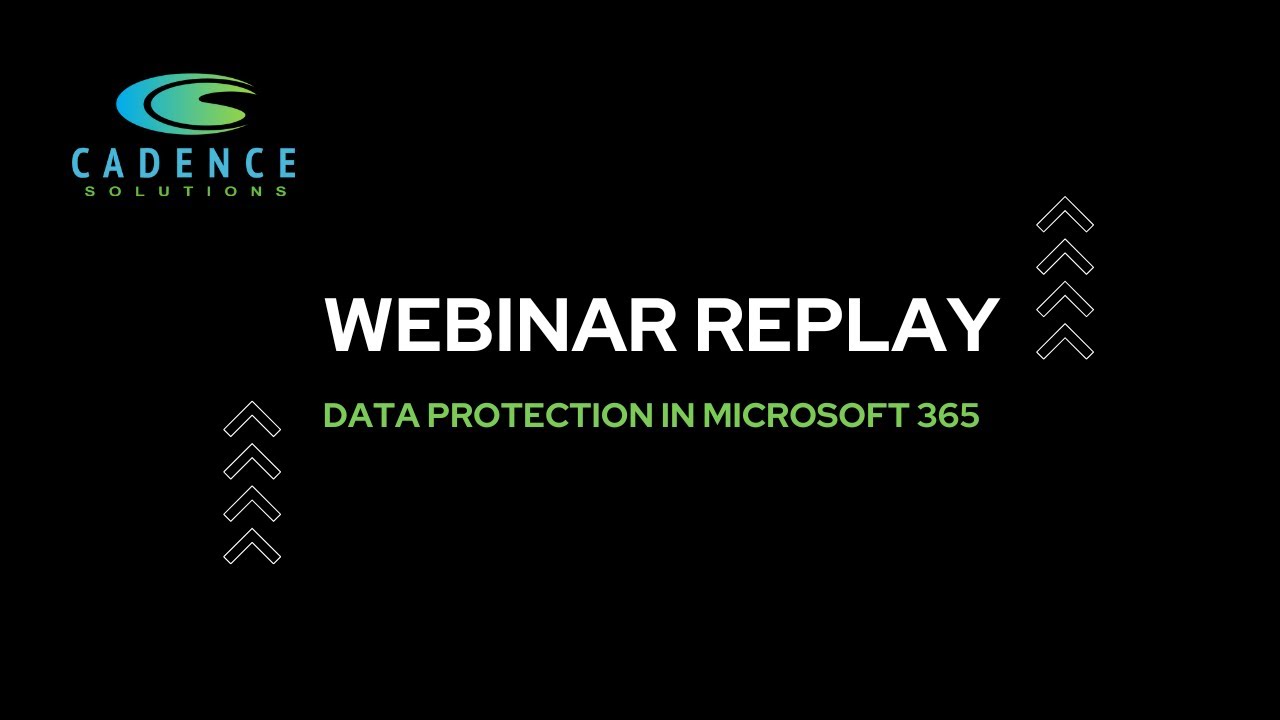 CADENCE
SOLUTIONS

WEBINAR REPLAY

DATA PROTECTION IN MICROSOFT 365